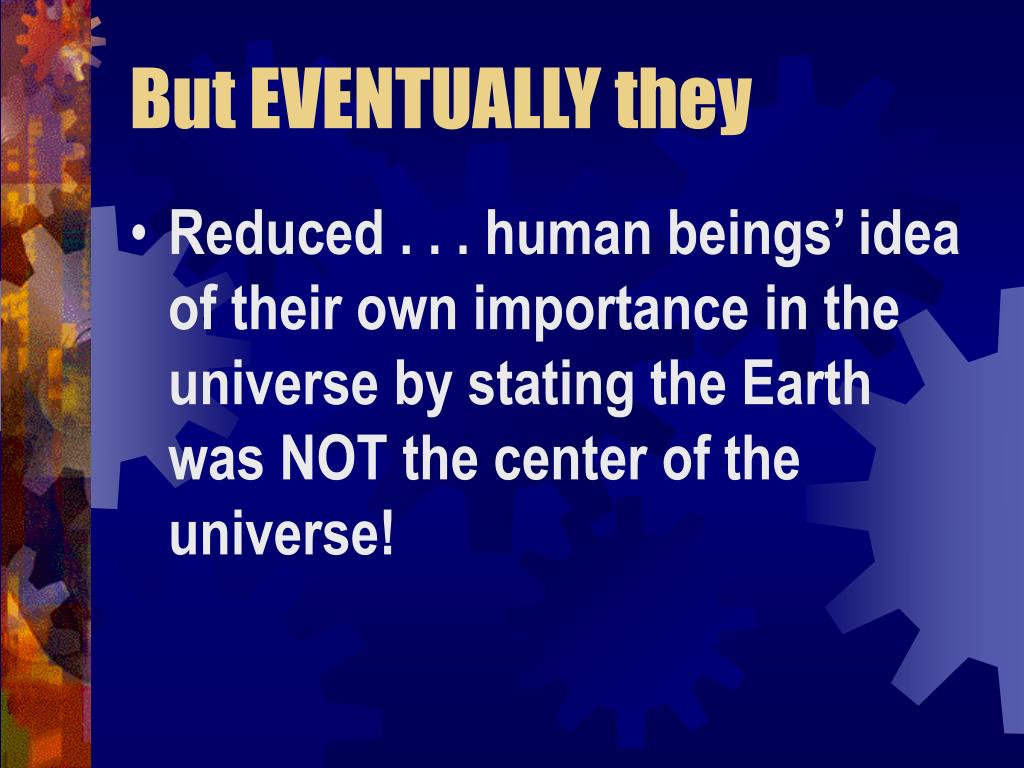 But EVENTUALLY they

• Reduced . . . human beings’ idea of their own importance in the universe by stating the Earth was NOT the center of the universe!